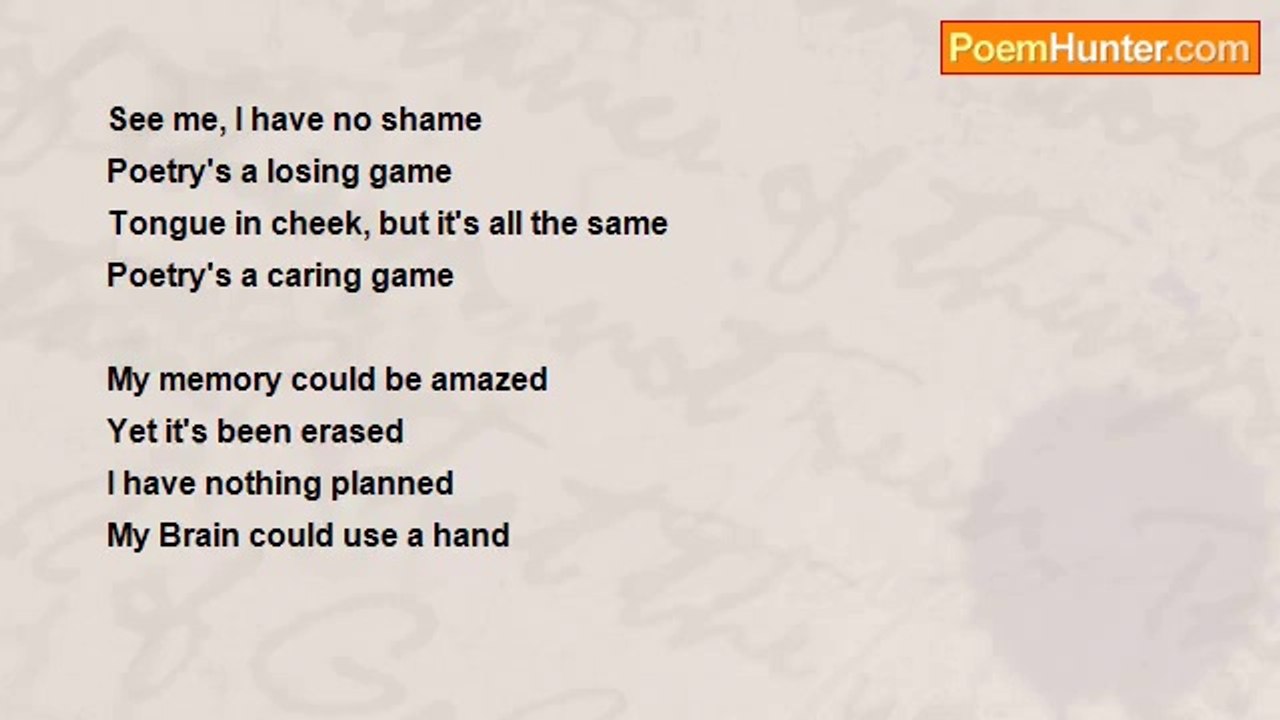 PoemHunter.com

See me, I have no shame
Poetry's a losing game
Tongue in cheek, but it's all the same
Poetry's a caring game

My memory could be amazed
Yet it's been erased
I have nothing planned
My Brain could use a hand